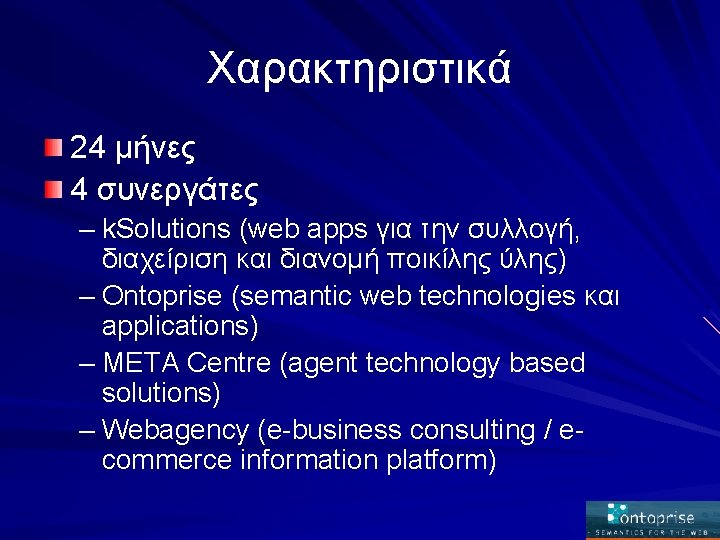 Χαρακτηριστικά

24 μήνες
4 συνεργάτες
– kSolutions (web apps για την συλλογή, διαχείριση και διανομή ποικίλης ύλης)
– Ontoprise (semantic web technologies και applications)
– META Centre (agent technology based solutions)
– Webagency (e-business consulting / e-commerce information platform)

ontoprise
SEMANTICS FOR THE WEB